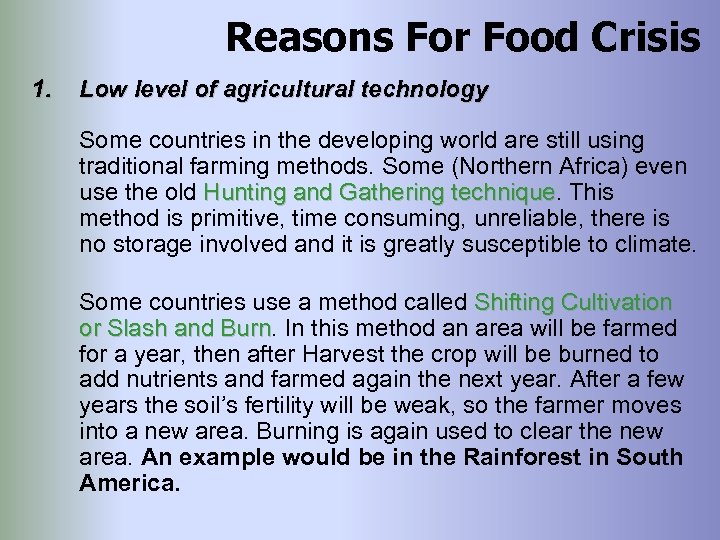 Reasons For Food Crisis

1. Low level of agricultural technology

Some countries in the developing world are still using traditional farming methods. Some (Northern Africa) even use the old Hunting and Gathering technique. This method is primitive, time consuming, unreliable, there is no storage involved and it is greatly susceptible to climate.

Some countries use a method called Shifting Cultivation or Slash and Burn. In this method an area will be farmed for a year, then after Harvest the crop will be burned to add nutrients and farmed again the next year. After a few years the soil's fertility will be weak, so the farmer moves into a new area. Burning is again used to clear the new area. An example would be in the Rainforest in South America.